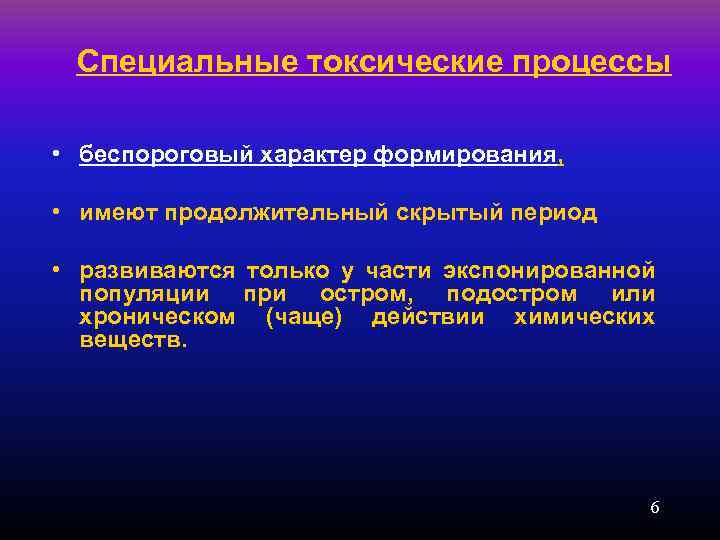 Специальные токсические процессы

• беспороговый характер формирования,

• имеют продолжительный скрытый период

• развиваются только у части экспонированной популяции при остром, подостром или хроническом (чаще) действии химических веществ.

6